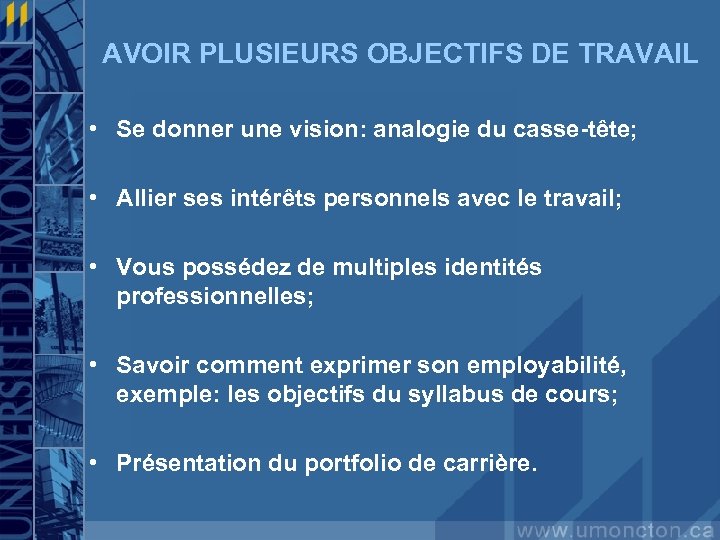 UNIVERSITÉ DE MONCTON

AVOIR PLUSIEURS OBJECTIFS DE TRAVAIL

• Se donner une vision: analogie du casse-tête;

• Allier ses intérêts personnels avec le travail;

• Vous possédez de multiples identités professionnelles;

• Savoir comment exprimer son employabilité, exemple: les objectifs du syllabus de cours;

• Présentation du portfolio de carrière.

www.umoncton.ca